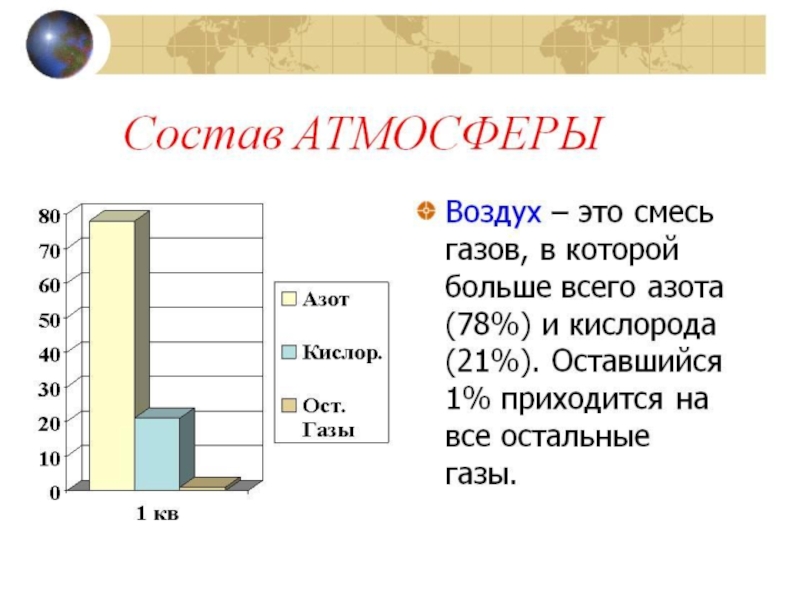 Состав АТМОСФЕРЫ

80
70
60
50
40
30
20
10
0

1 кв

Азот
Кислор.
Ост. Газы

Воздух – это смесь газов, в которой больше всего азота (78%) и кислорода (21%). Оставшийся 1% приходится на все остальные газы.